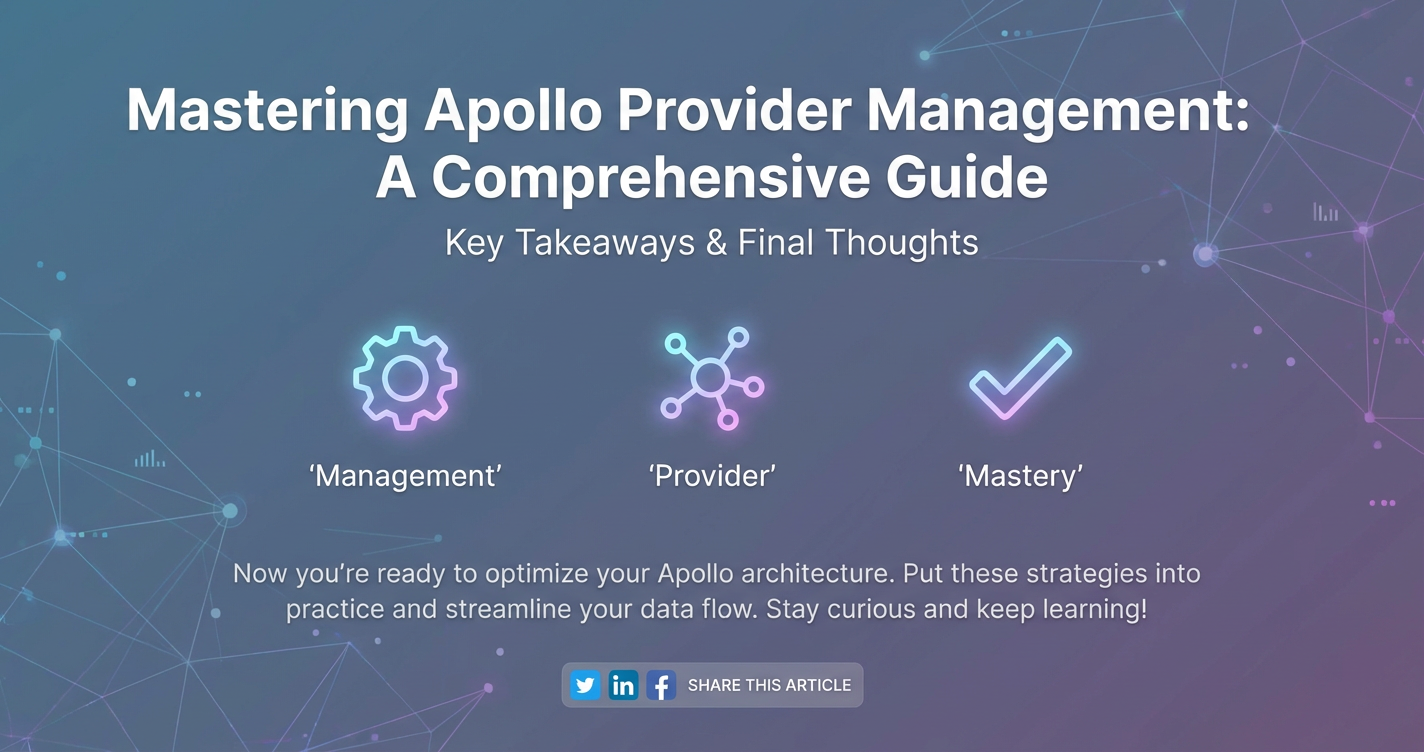 Mastering Apollo Provider Management: A Comprehensive Guide

Key Takeaways & Final Thoughts

‘Management’

‘Provider’

‘Mastery’

Now you’re ready to optimize your Apollo architecture. Put these strategies into practice and streamline your data flow. Stay curious and keep learning!

in

SHARE THIS ARTICLE